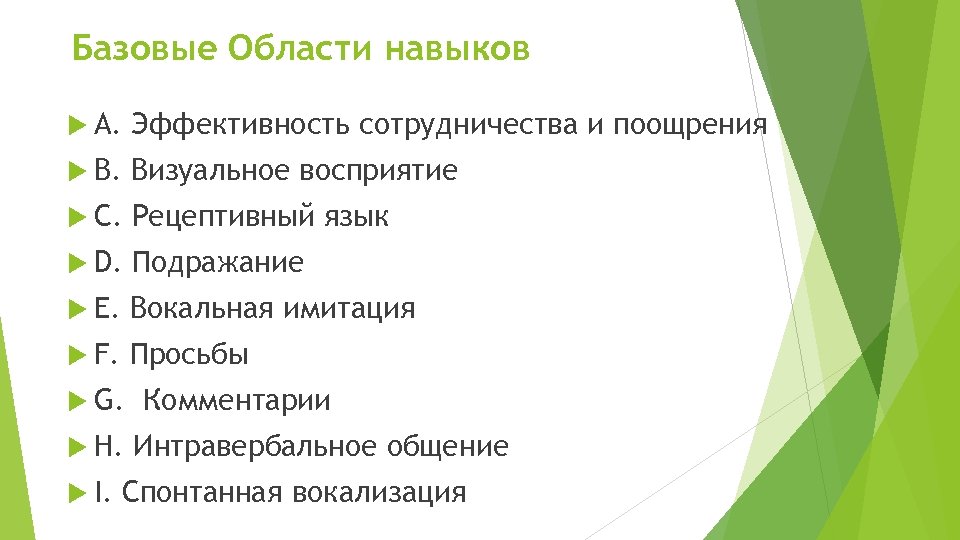 Базовые Области навыков

A. Эффективность сотрудничества и поощрения

B. Визуальное восприятие

C. Рецептивный язык

D. Подражание

E. Вокальная имитация

F. Просьбы

G.  Комментарии

H. Интравербальное общение

I. Спонтанная вокализация